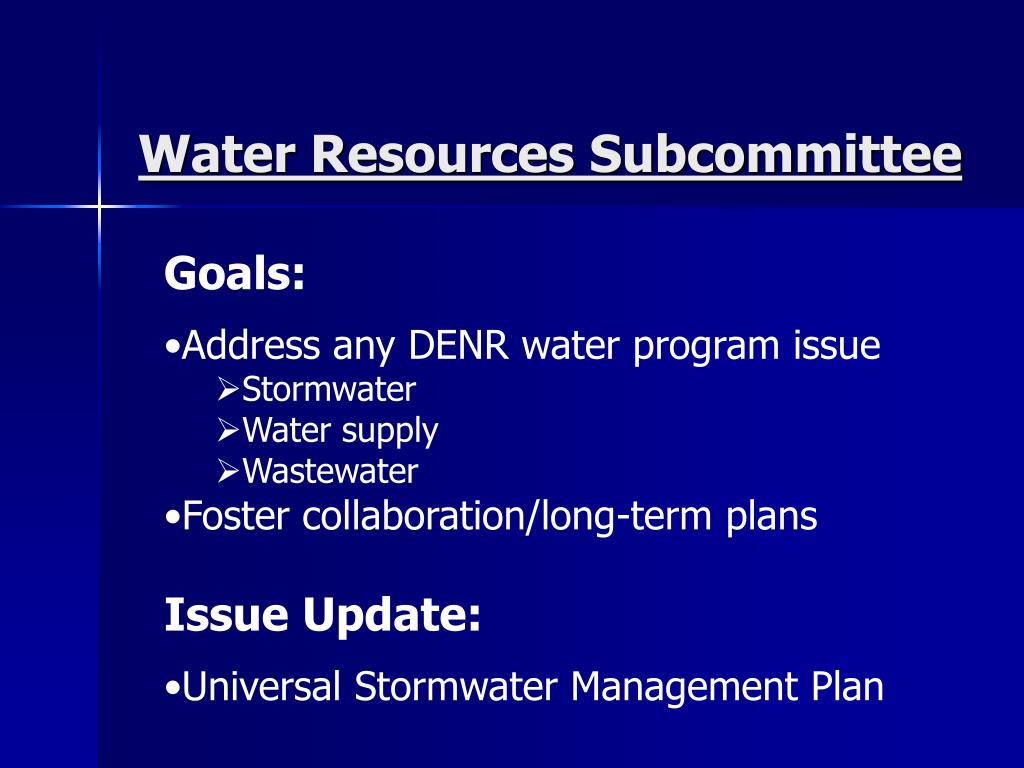 Water Resources Subcommittee

Goals:

•Address any DENR water program issue
➢Stormwater
➢Water supply
➢Wastewater
•Foster collaboration/long-term plans

Issue Update:

•Universal Stormwater Management Plan